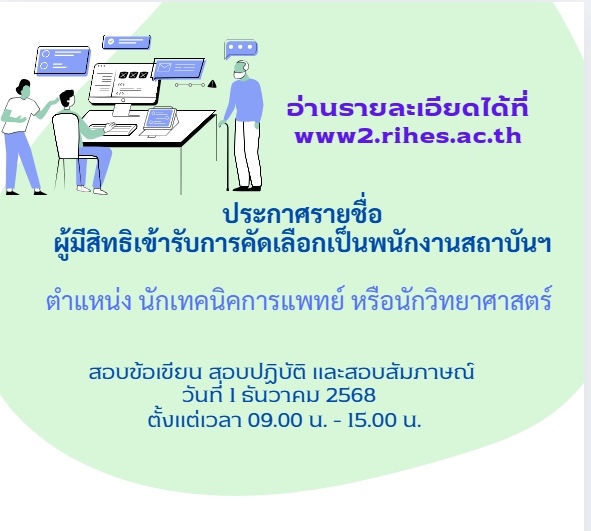 อ่านรายละเอียดได้ที่
www2.rihes.ac.th

ประกาศรายชื่อ
ผู้มีสิทธิเข้ารับการคัดเลือกเป็นพนักงานสถาบันฯ

ตำแหน่ง นักเทคนิคการแพทย์ หรือนักวิทยาศาสตร์

สอบข้อเขียน สอบปฏิบัติ และสอบสัมภาษณ์
วันที่ 1 ธันวาคม 2568
ตั้งแต่เวลา 09.00 น. - 15.00 น.